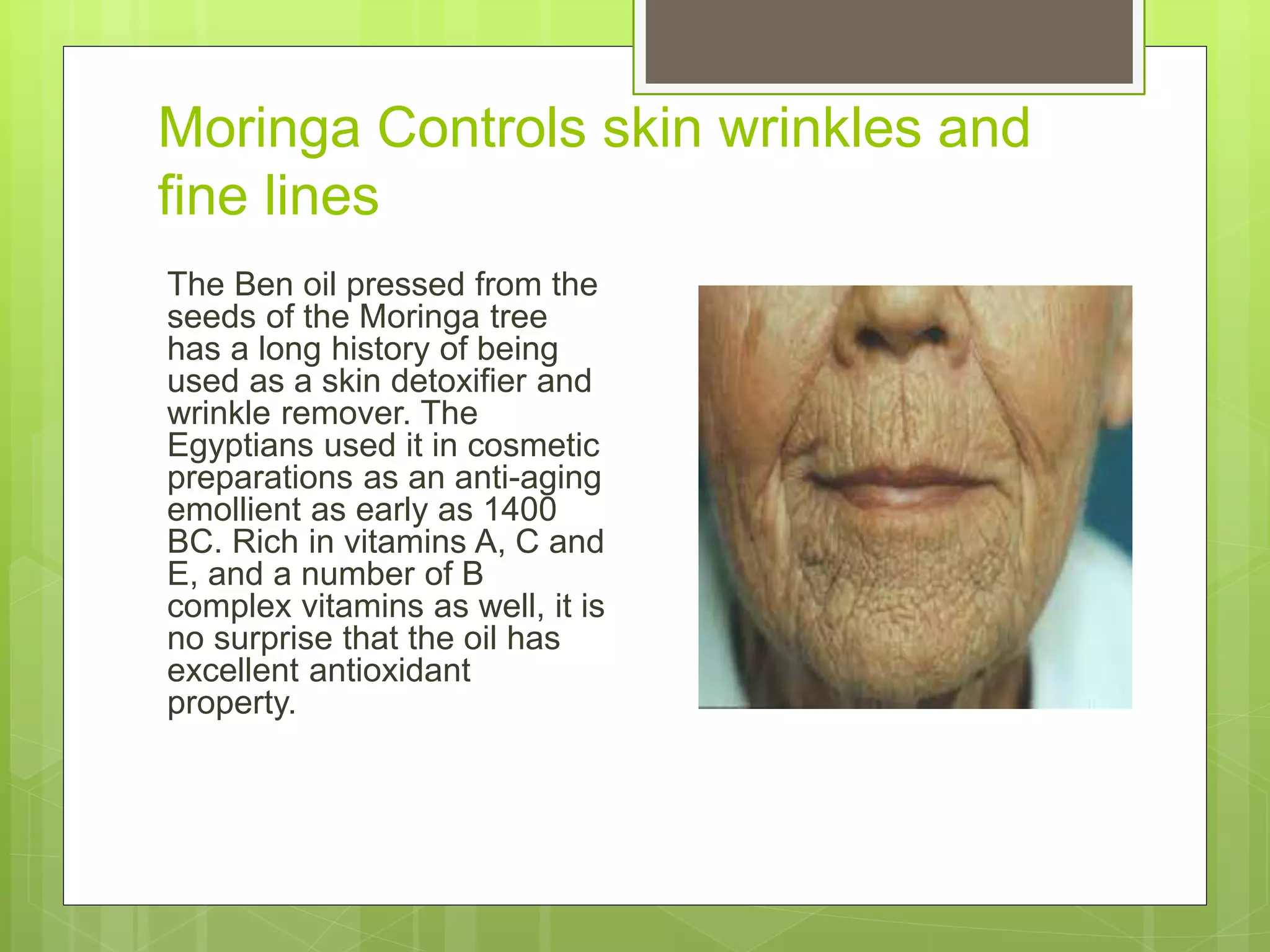 Moringa Controls skin wrinkles and fine lines

The Ben oil pressed from the seeds of the Moringa tree has a long history of being used as a skin detoxifier and wrinkle remover. The Egyptians used it in cosmetic preparations as an anti-aging emollient as early as 1400 BC. Rich in vitamins A, C and E, and a number of B complex vitamins as well, it is no surprise that the oil has excellent antioxidant property.